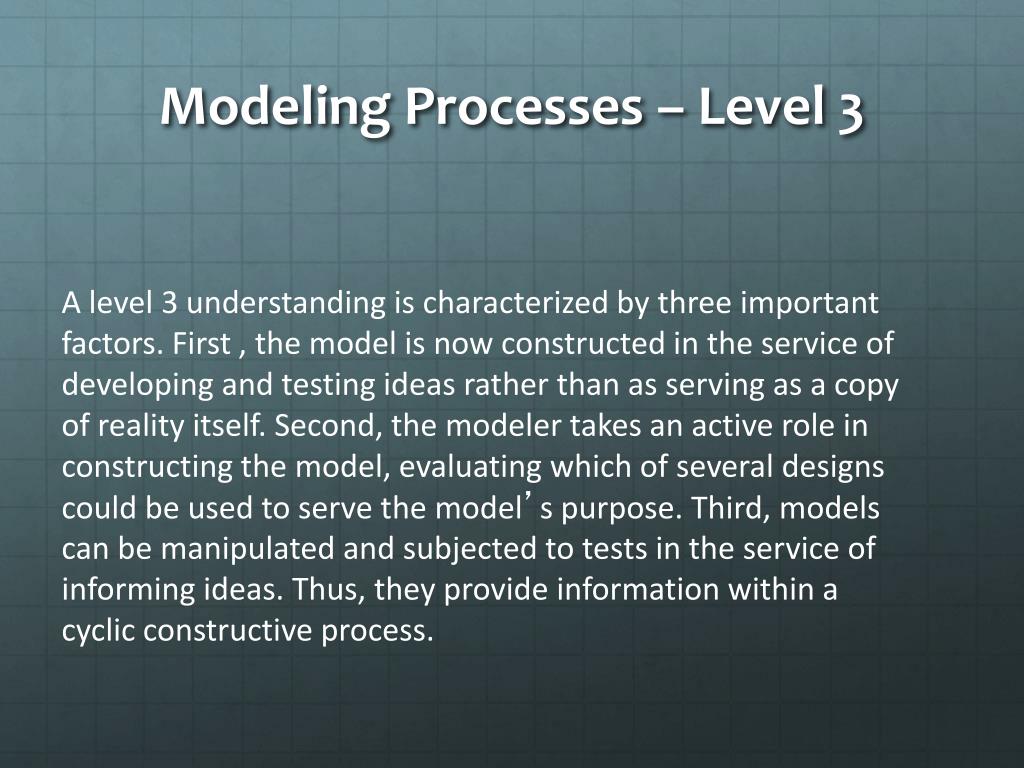 Modeling Processes – Level 3

A level 3 understanding is characterized by three important factors. First , the model is now constructed in the service of developing and testing ideas rather than as serving as a copy of reality itself. Second, the modeler takes an active role in constructing the model, evaluating which of several designs could be used to serve the model’s purpose. Third, models can be manipulated and subjected to tests in the service of informing ideas. Thus, they provide information within a cyclic constructive process.